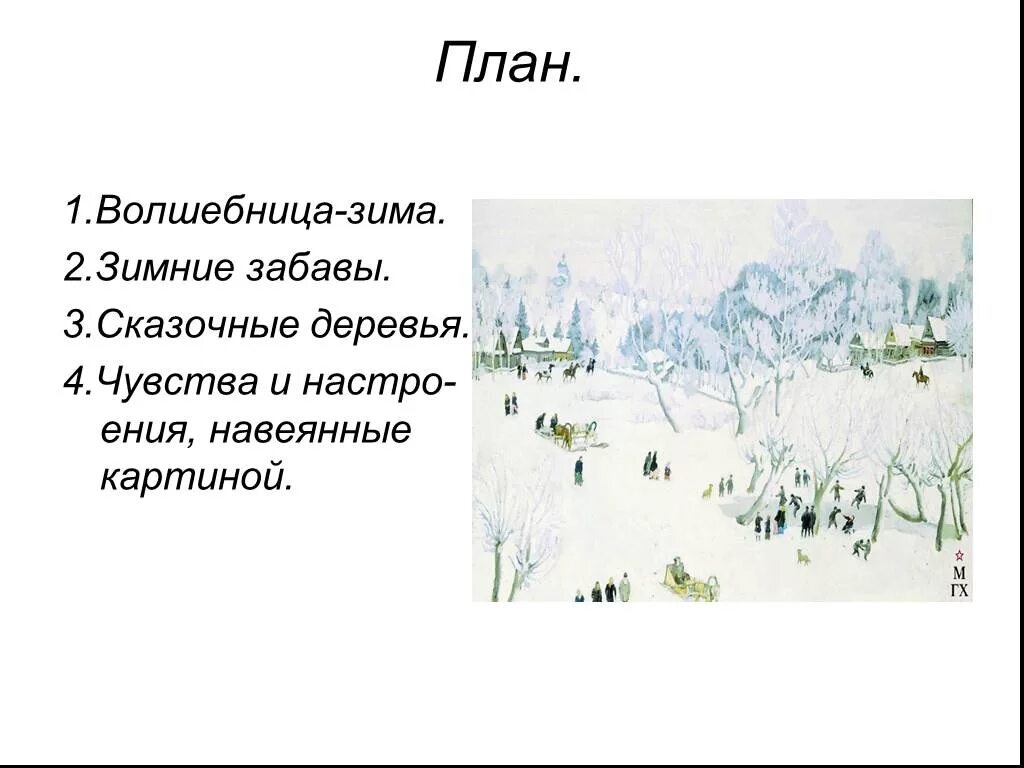 План.

1.Волшебница-зима.

2.Зимние забавы.

3.Сказочные деревья.

4.Чувства и настроения, навеянные картиной.

М
ГХ